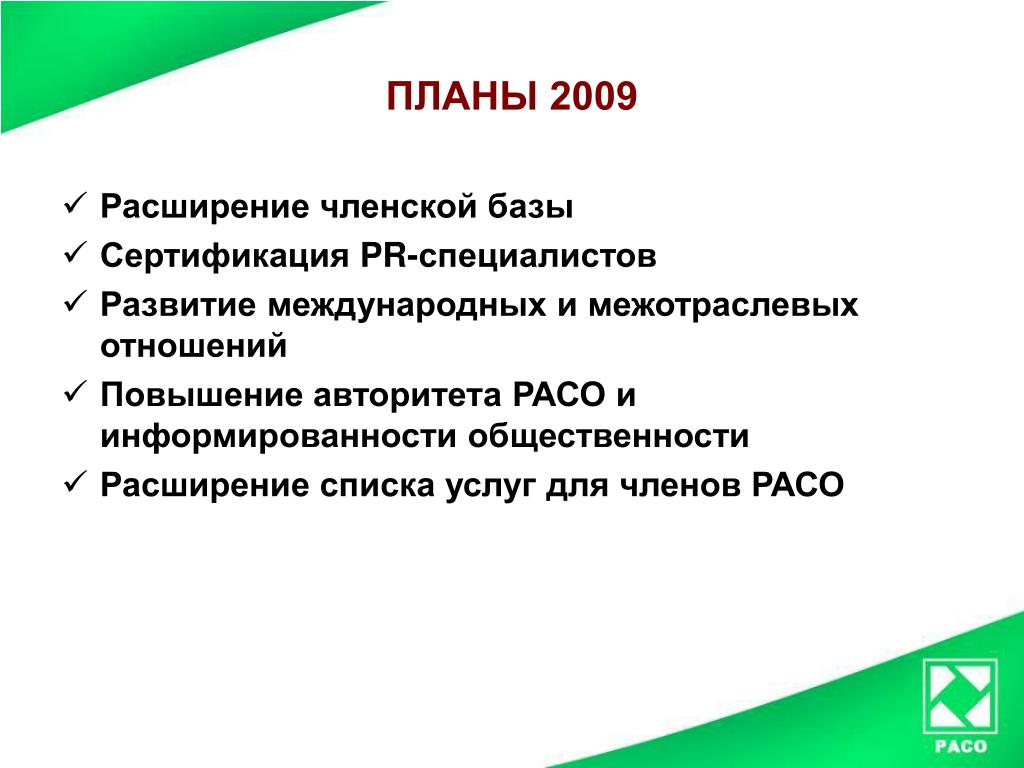 ПЛАНЫ 2009

✓ Расширение членской базы
✓ Сертификация PR-специалистов
✓ Развитие международных и межотраслевых отношений
✓ Повышение авторитета РАСО и информированности общественности
✓ Расширение списка услуг для членов РАСО

РАСО